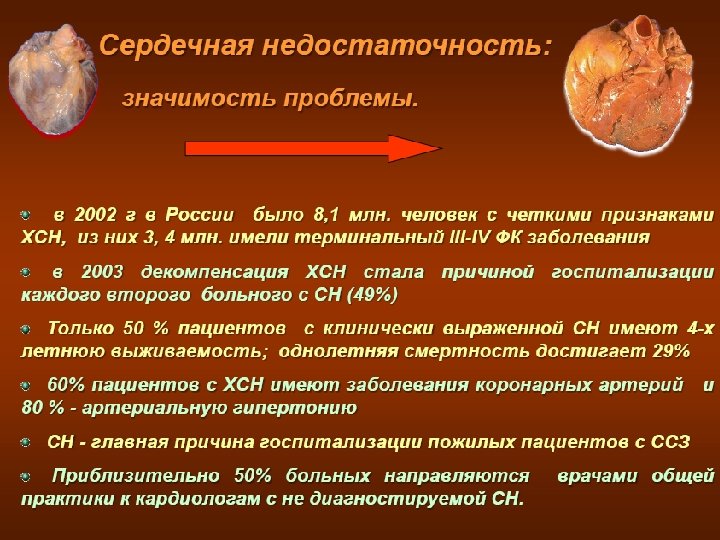 Сердечная недостаточность:

значимость проблемы.

в 2002 г в России было 8,1 млн. человек с четкими признаками ХСН, из них 3, 4 млн. имели терминальный III-IV ФК заболевания

в 2003 декомпенсация ХСН стала причиной госпитализации каждого второго больного с СН (49%)

Только 50 % пациентов с клинически выраженной СН имеют 4-х летнюю выживаемость; однолетняя смертность достигает 29%

60% пациентов с ХСН имеют заболевания коронарных артерий и 80 % - артериальную гипертонию

СН - главная причина госпитализации пожилых пациентов с ССЗ

Приблизительно 50% больных направляются врачами общей практики к кардиологам с не диагностируемой СН.